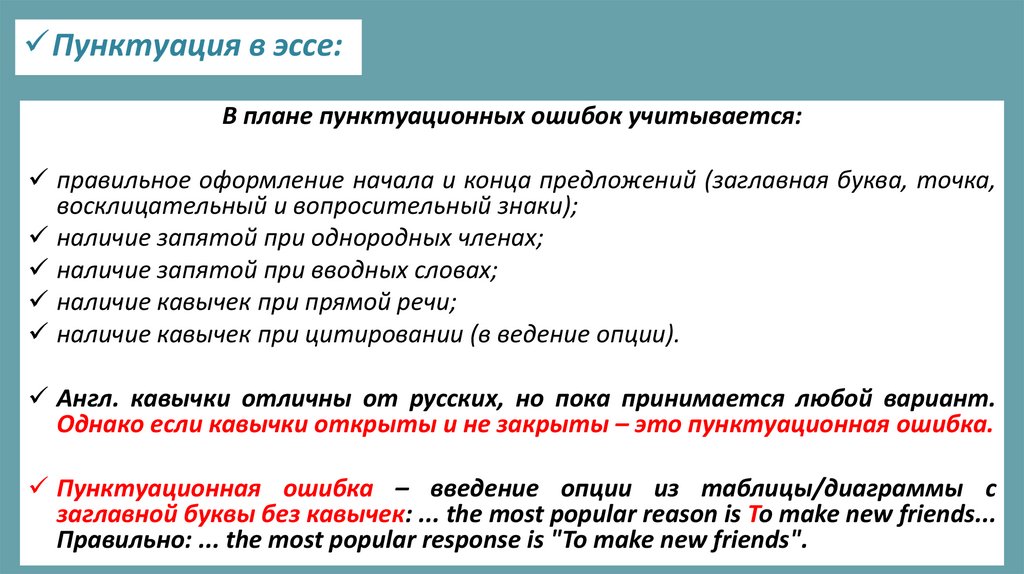 ✓ Пунктуация в эссе:

В плане пунктуационных ошибок учитывается:

✓ правильное оформление начала и конца предложений (заглавная буква, точка, восклицательный и вопросительный знаки);
✓ наличие запятой при однородных членах;
✓ наличие запятой при вводных словах;
✓ наличие кавычек при прямой речи;
✓ наличие кавычек при цитировании (в ведение опции).

✓ Англ. кавычки отличны от русских, но пока принимается любой вариант. Однако если кавычки открыты и не закрыты – это пунктуационная ошибка.

✓ Пунктуационная ошибка – введение опции из таблицы/диаграммы с заглавной буквы без кавычек: ... the most popular reason is To make new friends... Правильно: ... the most popular response is "To make new friends".